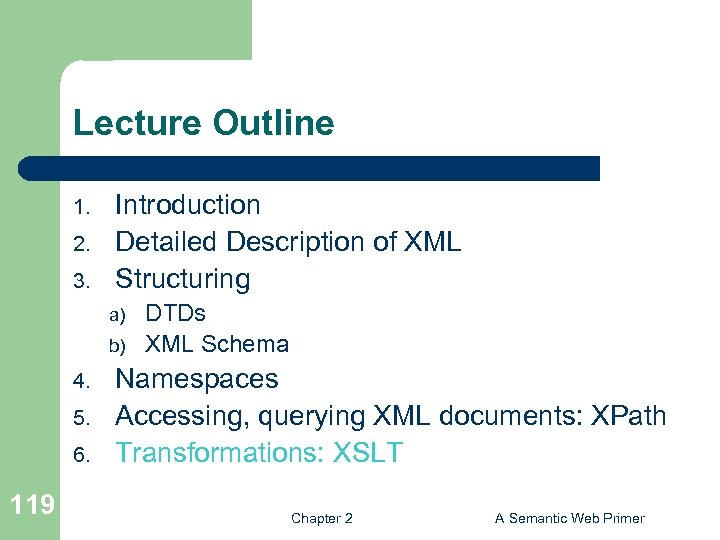 Lecture Outline

1. Introduction
2. Detailed Description of XML
3. Structuring
a) DTDs
b) XML Schema
4. Namespaces
5. Accessing, querying XML documents: XPath
6. Transformations: XSLT

119

Chapter 2

A Semantic Web Primer